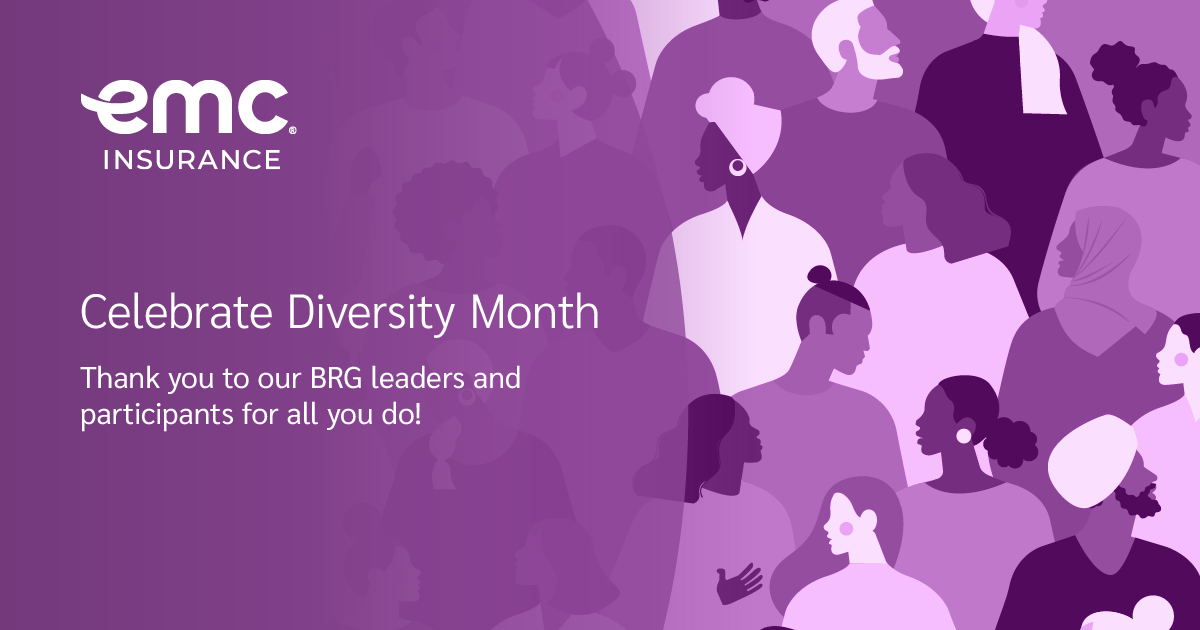 emc®
INSURANCE

Celebrate Diversity Month

Thank you to our BRG leaders and participants for all you do!